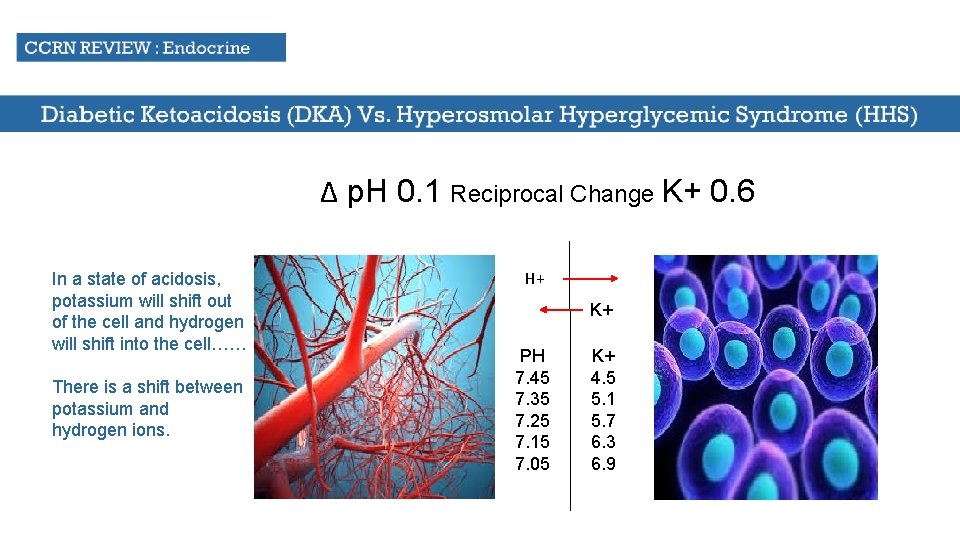 CCRN REVIEW : Endocrine

Diabetic Ketoacidosis (DKA) Vs. Hyperosmolar Hyperglycemic Syndrome (HHS)

Δ pH 0.1 Reciprocal Change K+ 0.6

In a state of acidosis, potassium will shift out of the cell and hydrogen will shift into the cell……

There is a shift between potassium and hydrogen ions.

H+

K+

| PH | K+ |
|---|---|
| 7.45 | 4.5 |
| 7.35 | 5.1 |
| 7.25 | 5.7 |
| 7.15 | 6.3 |
| 7.05 | 6.9 |